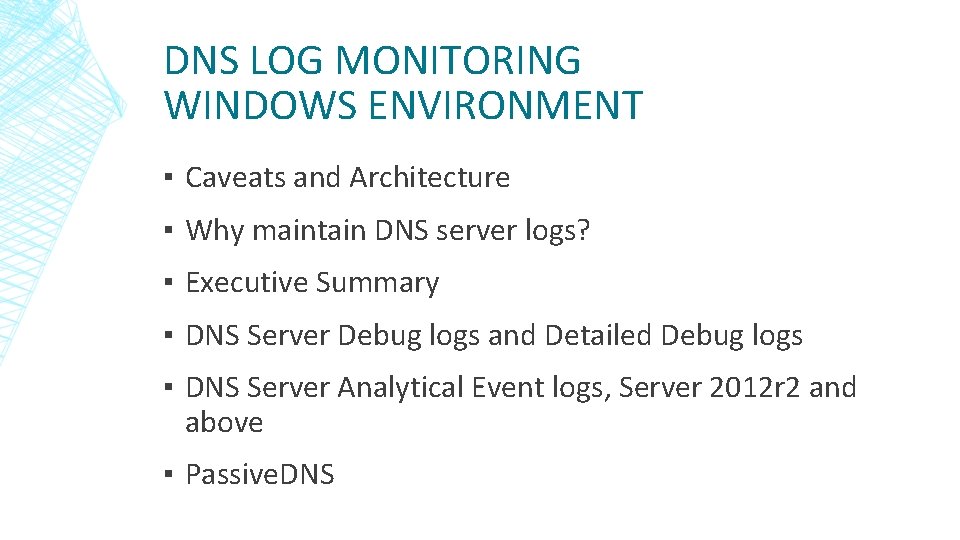 DNS LOG MONITORING
WINDOWS ENVIRONMENT

▪ Caveats and Architecture

▪ Why maintain DNS server logs?

▪ Executive Summary

▪ DNS Server Debug logs and Detailed Debug logs

▪ DNS Server Analytical Event logs, Server 2012r2 and above

▪ PassiveDNS